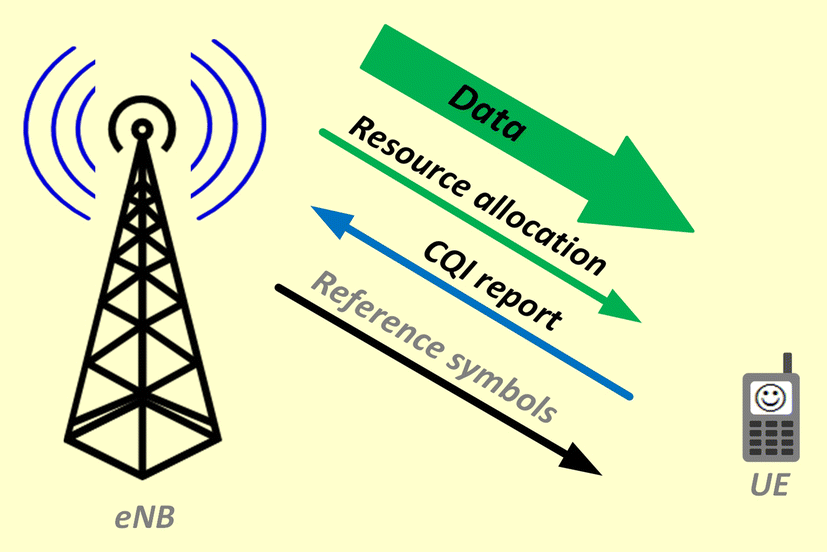 Data

Resource allocation

CQI report

Reference symbols

eNB

UE